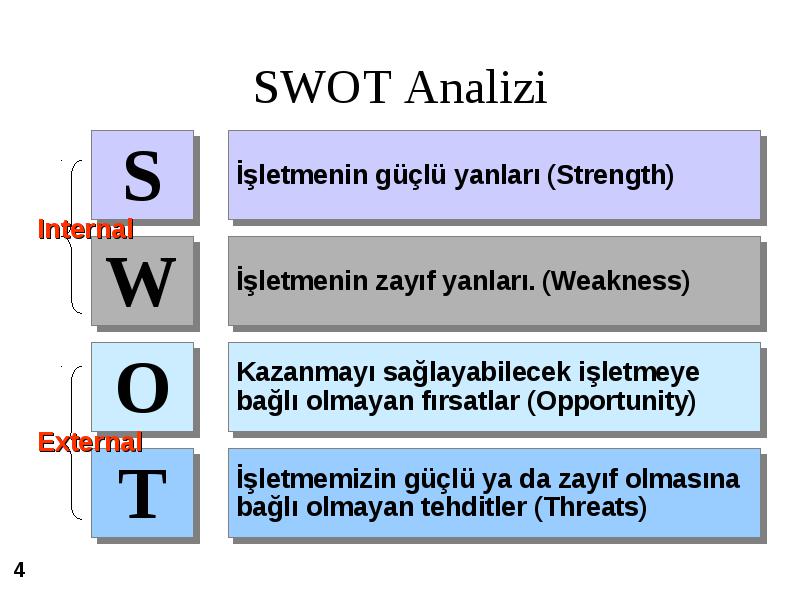 SWOT Analizi

S

İşletmenin güçlü yanları (Strength)

Internal

W

İşletmenin zayıf yanları. (Weakness)

O

Kazanmayı sağlayabilecek işletmeye bağlı olmayan fırsatlar (Opportunity)

External

T

İşletmemizin güçlü ya da zayıf olmasına bağlı olmayan tehditler (Threats)

4